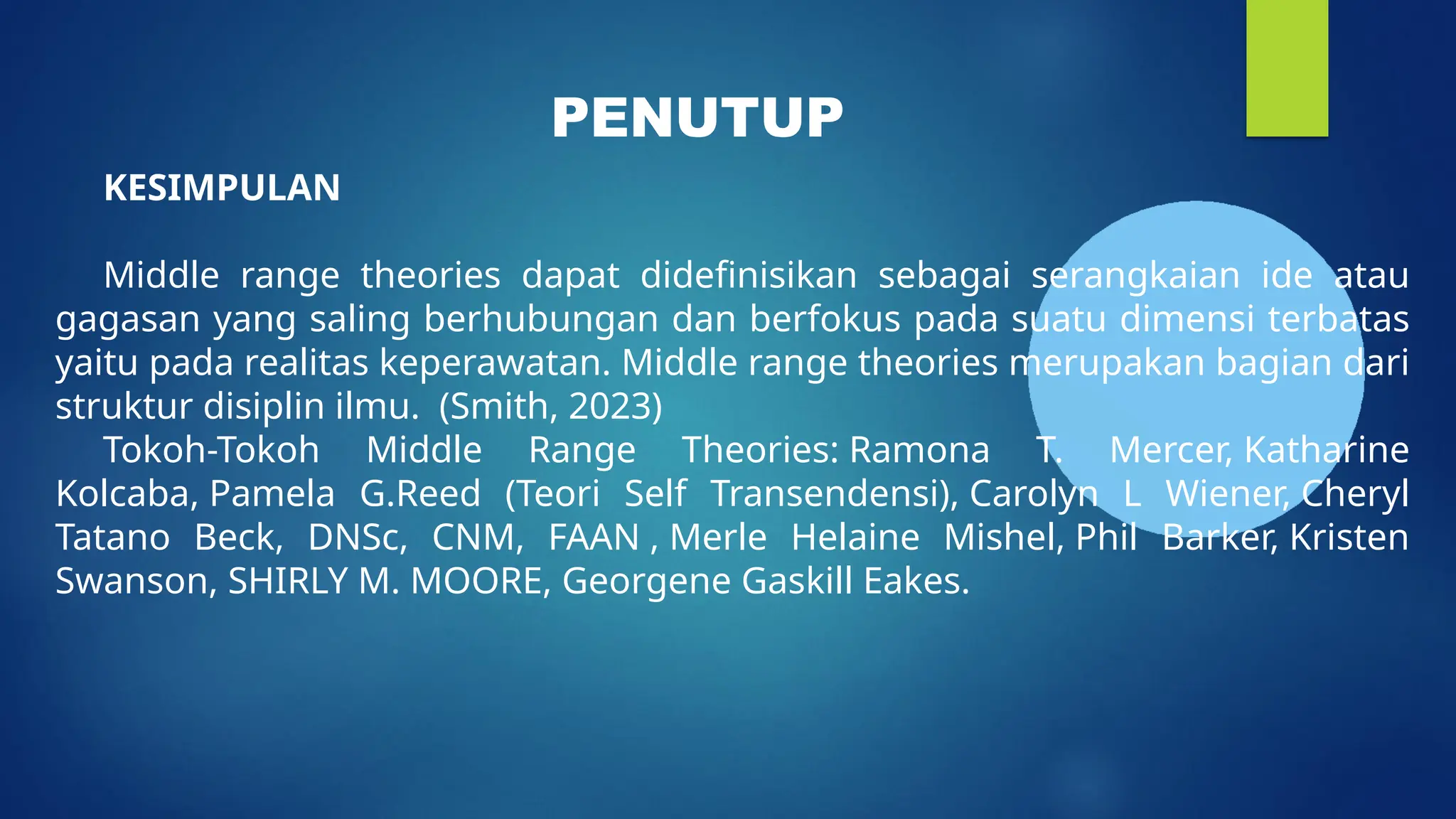 PENUTUP

KESIMPULAN

Middle range theories dapat didefinisikan sebagai serangkaian ide atau gagasan yang saling berhubungan dan berfokus pada suatu dimensi terbatas yaitu pada realitas keperawatan. Middle range theories merupakan bagian dari struktur disiplin ilmu. (Smith, 2023)

Tokoh-Tokoh Middle Range Theories: Ramona T. Mercer, Katharine Kolcaba, Pamela G.Reed (Teori Self Transendensi), Carolyn L Wiener, Cheryl Tatano Beck, DNSc, CNM, FAAN , Merle Helaine Mishel, Phil Barker, Kristen Swanson, SHIRLY M. MOORE, Georgene Gaskill Eakes.